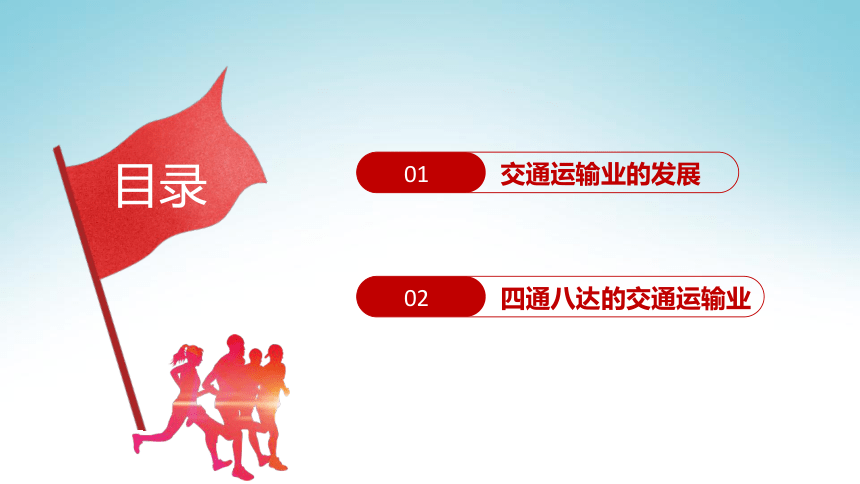 目录

01 交通运输业的发展

02 四通八达的交通运输业